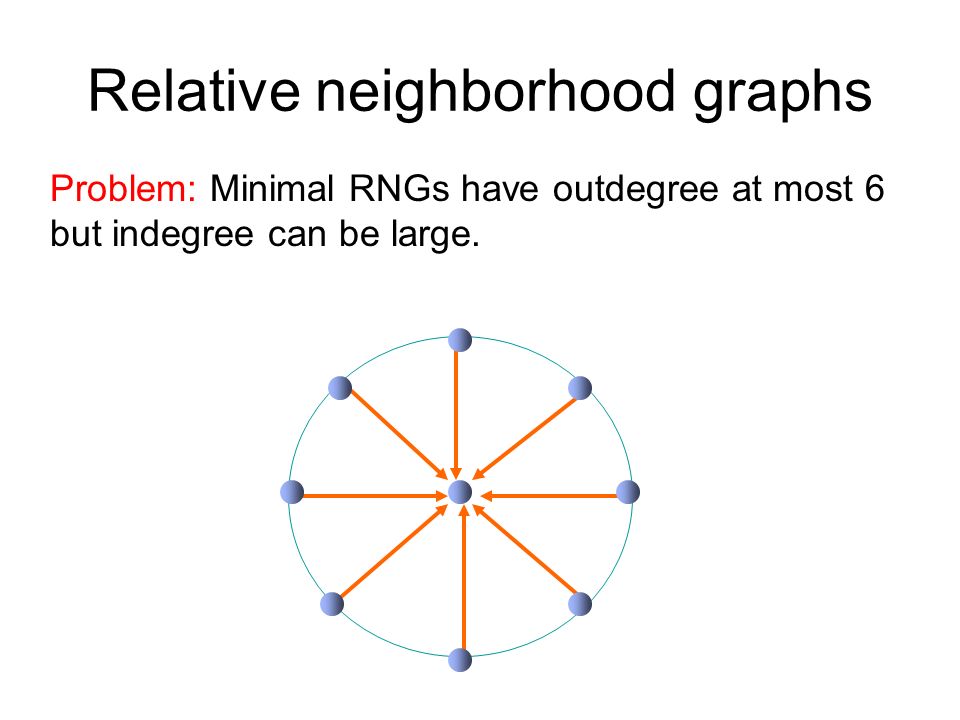 Relative neighborhood graphs

Problem: Minimal RNGs have outdegree at most 6 but indegree can be large.